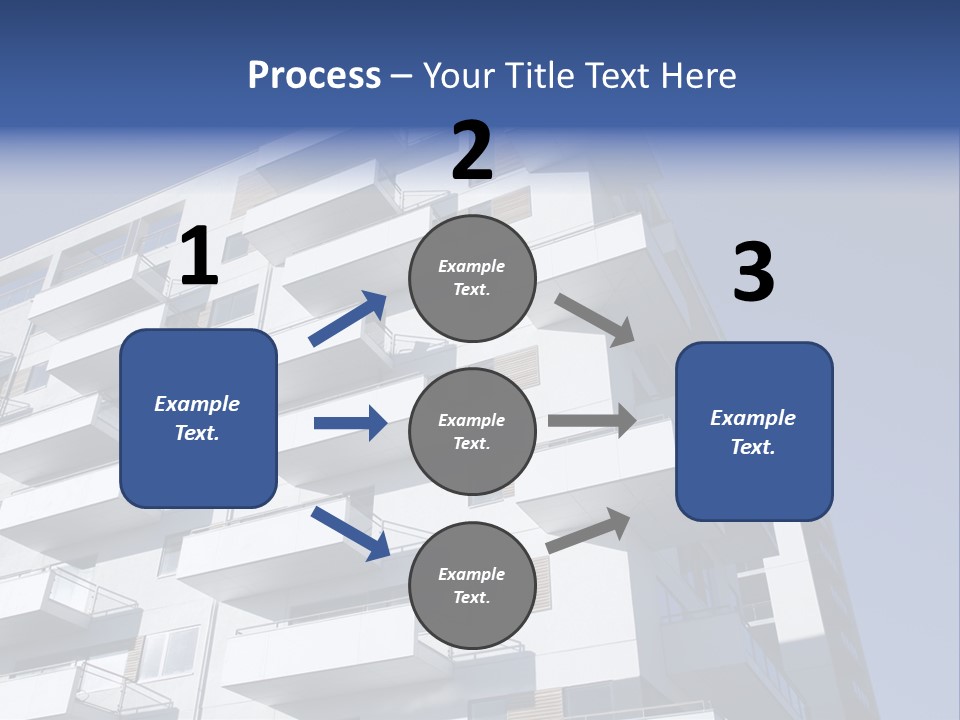 Process – Your Title Text Here

1

Example Text.

2

Example Text.

Example Text.

Example Text.

3

Example Text.